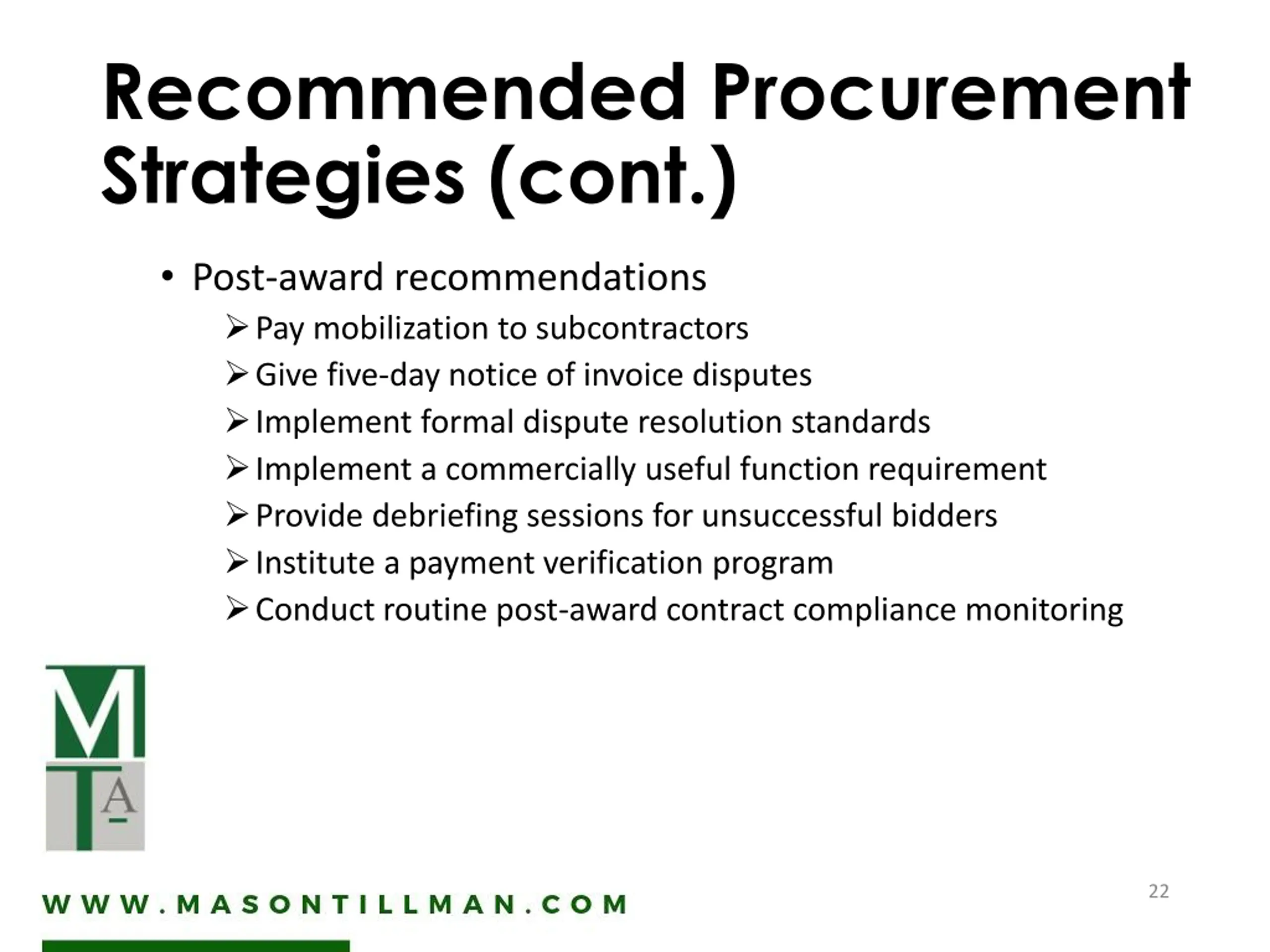 Recommended Procurement Strategies (cont.)

• Post-award recommendations
  ➢ Pay mobilization to subcontractors
  ➢ Give five-day notice of invoice disputes
  ➢ Implement formal dispute resolution standards
  ➢ Implement a commercially useful function requirement
  ➢ Provide debriefing sessions for unsuccessful bidders
  ➢ Institute a payment verification program
  ➢ Conduct routine post-award contract compliance monitoring

M T A

WWW.MASONTILLMAN.COM

22